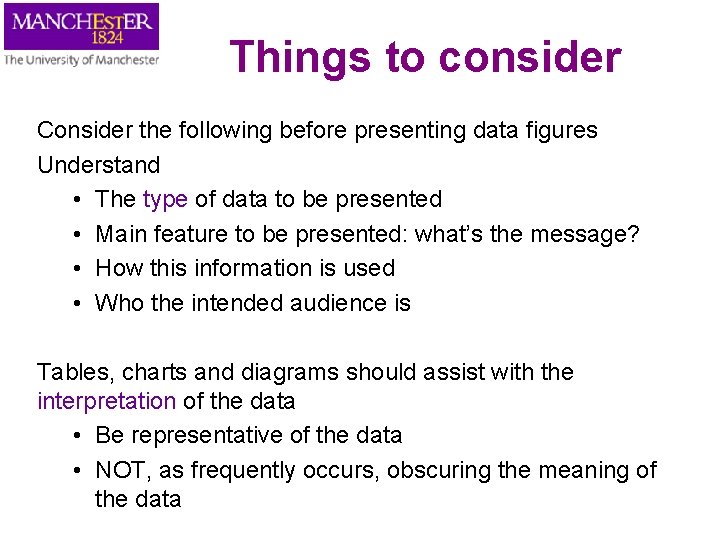 MANCHESTER
1824
The University of Manchester

Things to consider

Consider the following before presenting data figures

Understand

• The type of data to be presented
• Main feature to be presented: what's the message?
• How this information is used
• Who the intended audience is

Tables, charts and diagrams should assist with the interpretation of the data

• Be representative of the data
• NOT, as frequently occurs, obscuring the meaning of the data